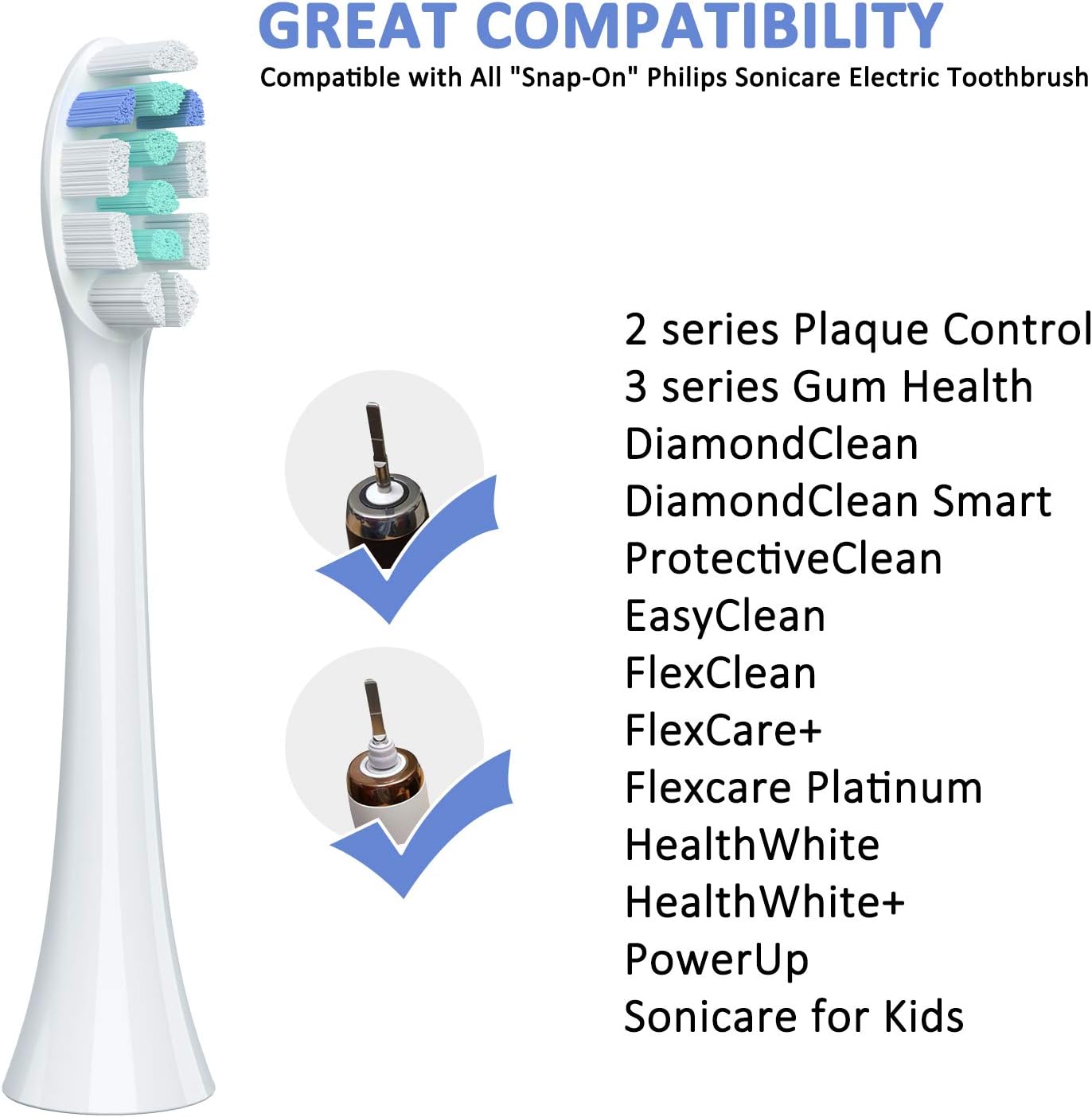 GREAT COMPATIBILITY
Compatible with All "Snap-On" Philips Sonicare Electric Toothbrush

2 series Plaque Control
3 series Gum Health
DiamondClean
DiamondClean Smart
ProtectiveClean
EasyClean
FlexClean
FlexCare+
Flexcare Platinum
HealthWhite
HealthWhite+
PowerUp
Sonicare for Kids